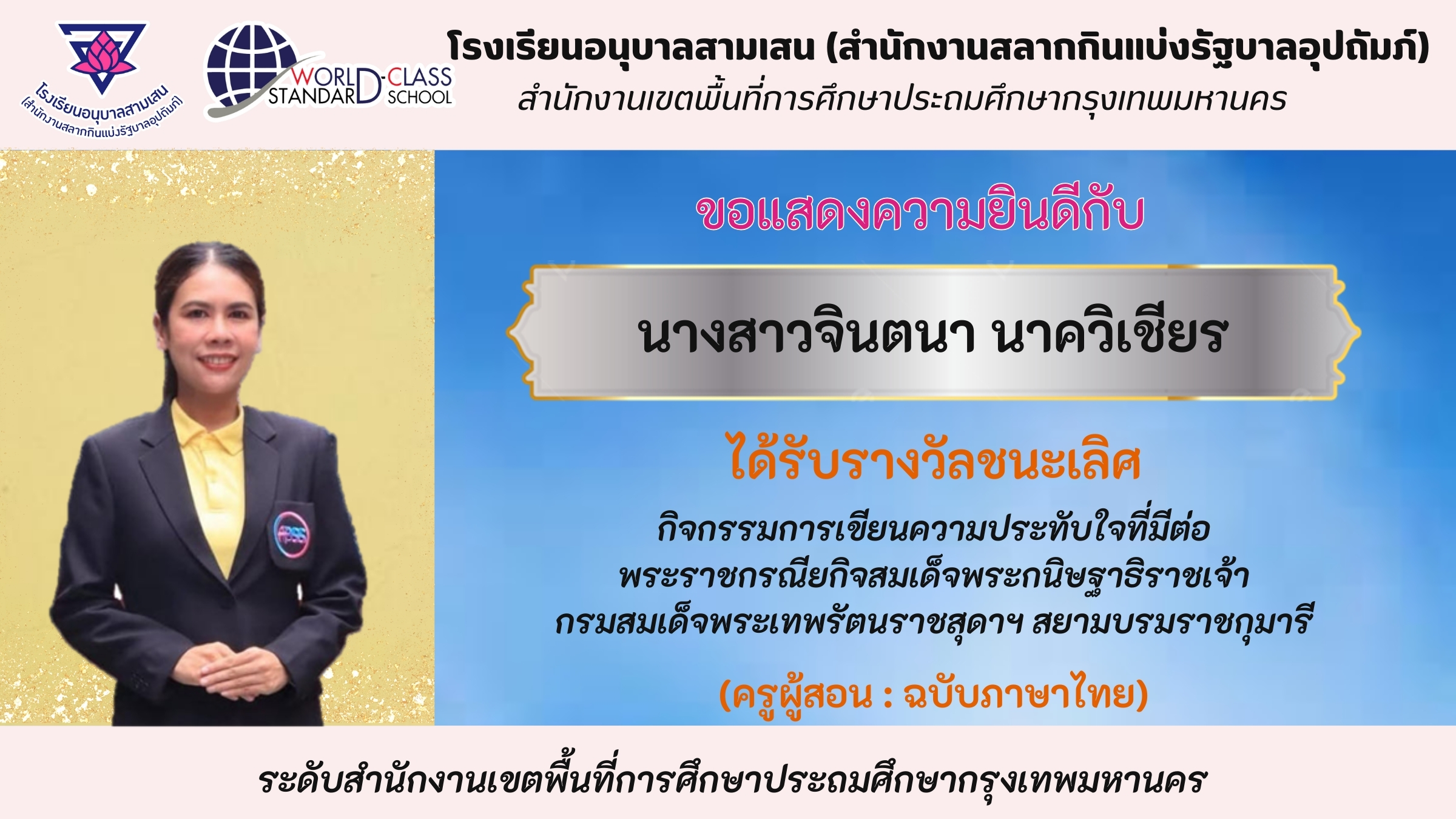 โรงเรียนอนุบาลสามเสน (สำนักงานสลากกินแบ่งรัฐบาลอุปถัมภ์)

WORLD-CLASS STANDARD SCHOOL

โรงเรียนอนุบาลสามเสน (สำนักงานสลากกินแบ่งรัฐบาลอุปถัมภ์)

สำนักงานเขตพื้นที่การศึกษาประถมศึกษากรุงเทพมหานคร

ขอแสดงความยินดีกับ

นางสาวจินตนา นาควิเชียร

ได้รับรางวัลชนะเลิศ

กิจกรรมการเขียนความประทับใจที่มีต่อ พระราชกรณียกิจสมเด็จพระกนิษฐาธิราชเจ้า กรมสมเด็จพระเทพรัตนราชสุดาฯ สยามบรมราชกุมารี

(ครูผู้สอน : ฉบับภาษาไทย)

ระดับสำนักงานเขตพื้นที่การศึกษาประถมศึกษากรุงเทพมหานคร